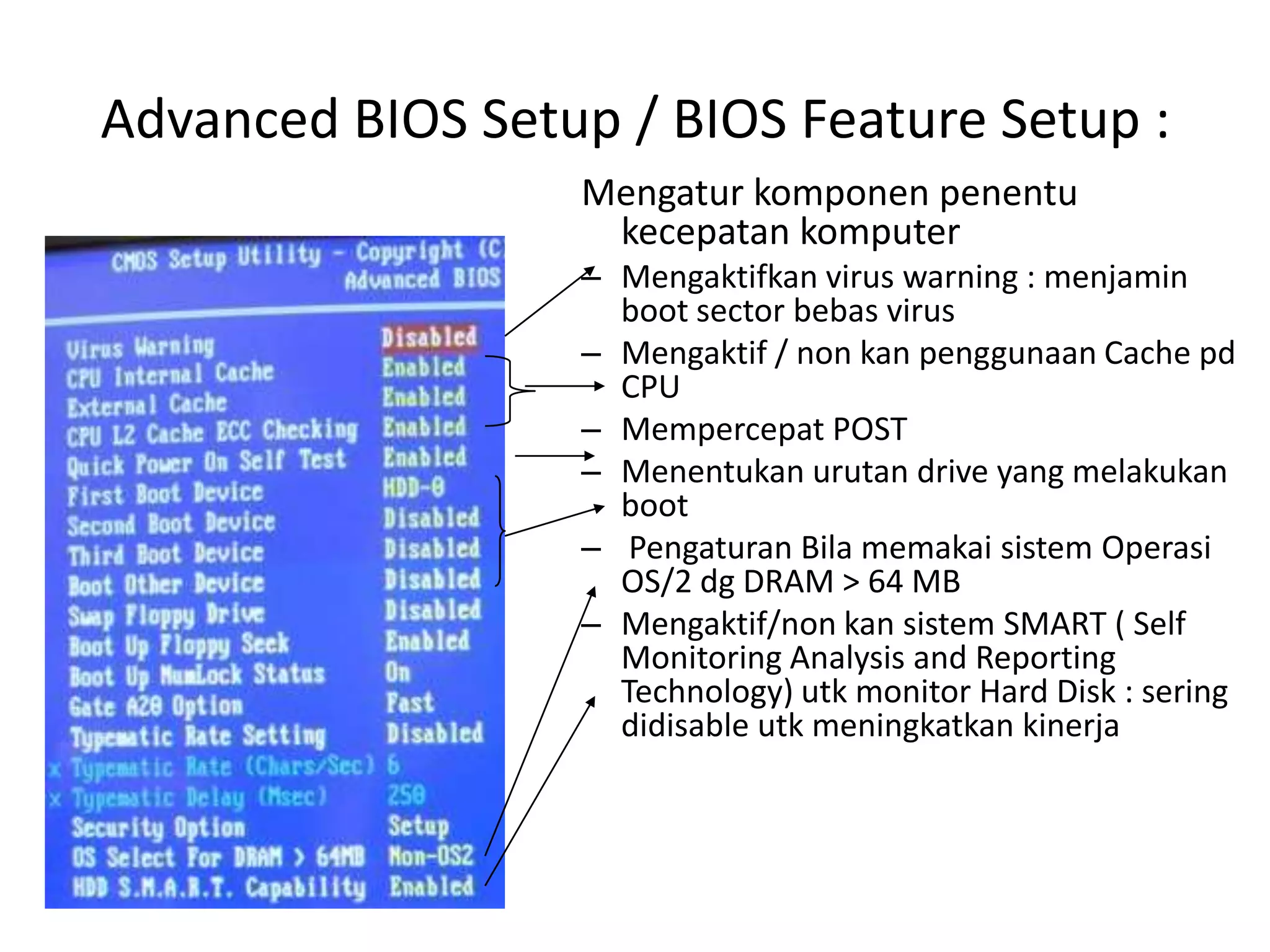 Advanced BIOS Setup / BIOS Feature Setup :

CMOS Setup Utility - Copyright (C
Advanced BIOS

| | |
|---|---|
| Virus Warning | Disabled |
| CPU Internal Cache | Enabled |
| External Cache | Enabled |
| CPU L2 Cache ECC Checking | Enabled |
| Quick Power On Self Test | Enabled |
| First Boot Device | HDD-0 |
| Second Boot Device | Disabled |
| Third Boot Device | Disabled |
| Boot Other Device | Disabled |
| Swap Floppy Drive | Disabled |
| Boot Up Floppy Seek | Enabled |
| Boot Up NumLock Status | On |
| Gate A20 Option | Fast |
| Typematic Rate Setting | Disabled |
| x Typematic Rate (Chars/Sec) | 6 |
| x Typematic Delay (Msec) | 250 |
| Security Option | Setup |
| OS Select For DRAM > 64MB | Non-OS2 |
| HDD S.M.A.R.T. Capability | Enabled |

Mengatur komponen penentu kecepatan komputer

– Mengaktifkan virus warning : menjamin boot sector bebas virus

– Mengaktif / non kan penggunaan Cache pd CPU

– Mempercepat POST

– Menentukan urutan drive yang melakukan boot

– Pengaturan Bila memakai sistem Operasi OS/2 dg DRAM > 64 MB

– Mengaktif/non kan sistem SMART ( Self Monitoring Analysis and Reporting Technology) utk monitor Hard Disk : sering didisable utk meningkatkan kinerja